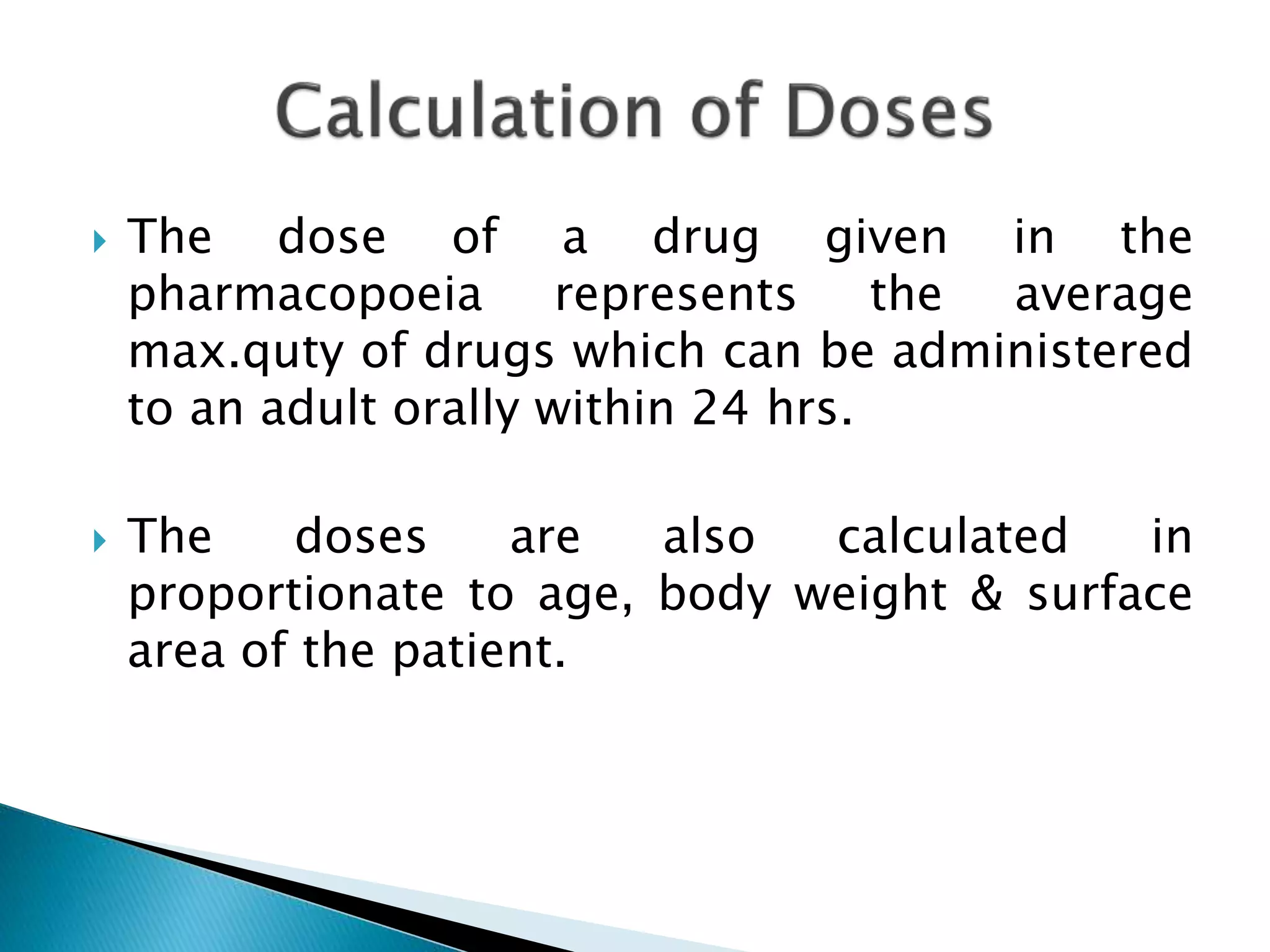 Calculation of Doses

The dose of a drug given in the pharmacopoeia represents the average max.quty of drugs which can be administered to an adult orally within 24 hrs.

The doses are also calculated in proportionate to age, body weight & surface area of the patient.